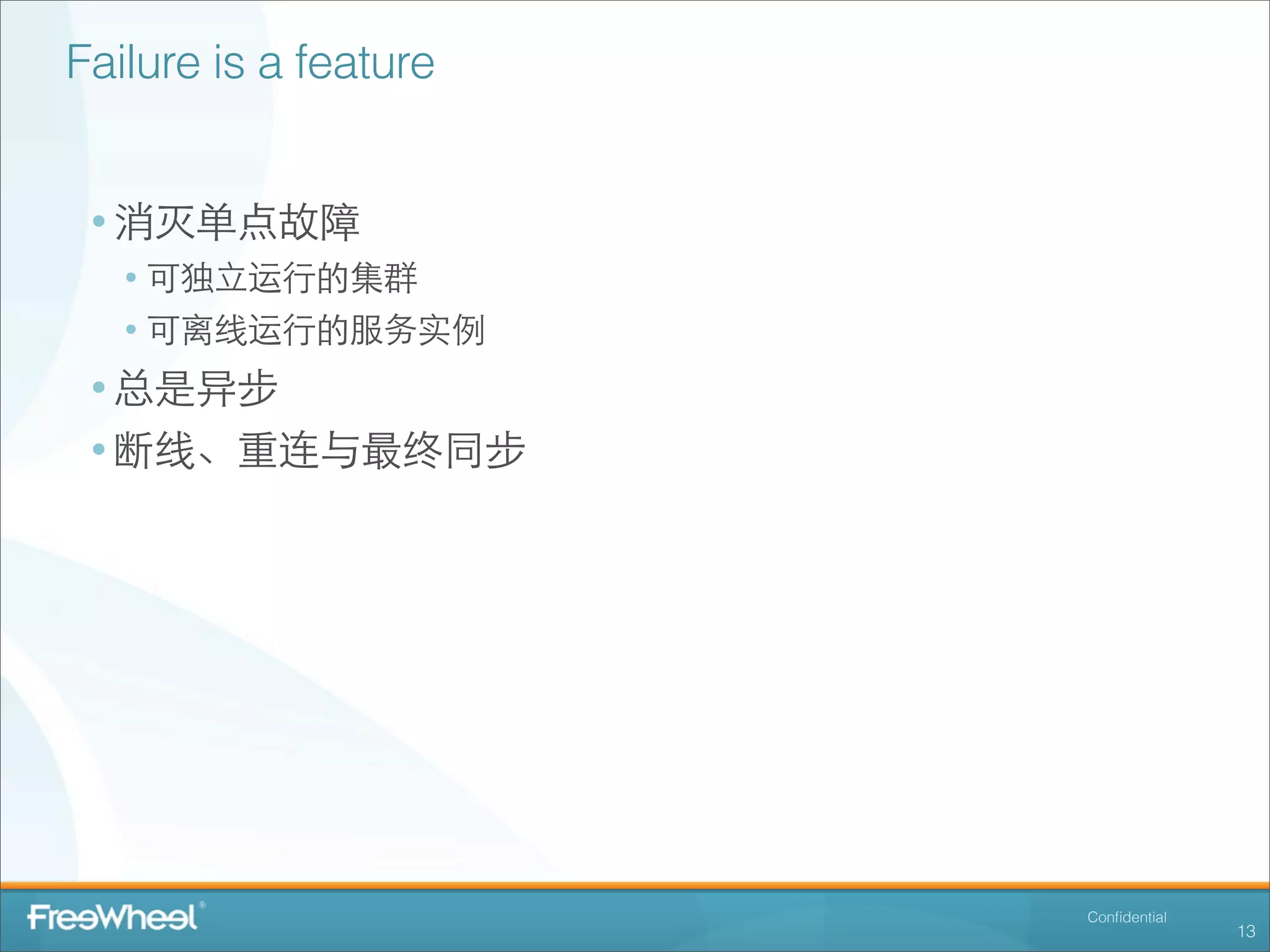 Failure is a feature

• 消灭单点故障
  • 可独立运行的集群
  • 可离线运行的服务实例
• 总是异步
• 断线、重连与最终同步

FreeWheel®

Confidential

13